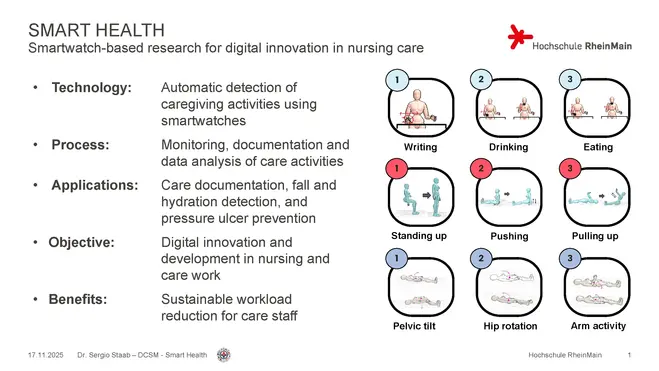 SMART HEALTH
Smartwatch-based research for digital innovation in nursing care

Hochschule RheinMain

• Technology: Automatic detection of caregiving activities using smartwatches

• Process: Monitoring, documentation and data analysis of care activities

• Applications: Care documentation, fall and hydration detection, and pressure ulcer prevention

• Objective: Digital innovation and development in nursing and care work

• Benefits: Sustainable workload reduction for care staff

1 Writing
2 Drinking
3 Eating
1 Standing up
2 Pushing
3 Pulling up
1 Pelvic tilt
2 Hip rotation
3 Arm activity

17.11.2025 Dr. Sergio Staab – DCSM - Smart Health Hochschule RheinMain 1